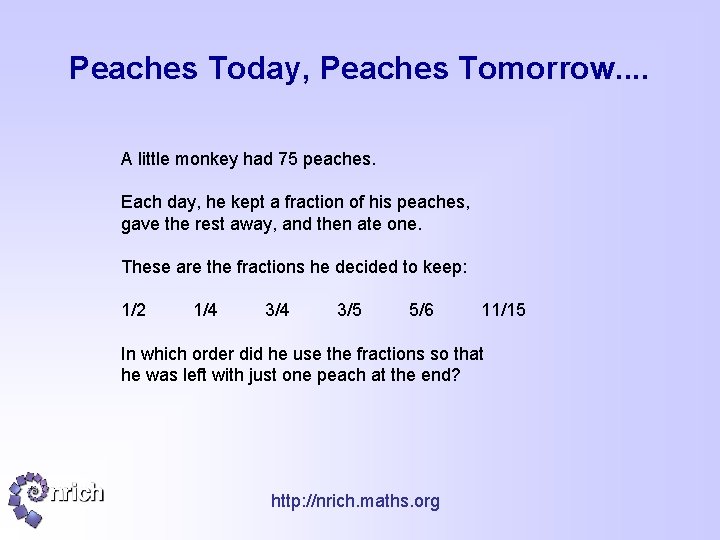 Peaches Today, Peaches Tomorrow....

A little monkey had 75 peaches.

Each day, he kept a fraction of his peaches, gave the rest away, and then ate one.

These are the fractions he decided to keep:

1/2 1/4 3/4 3/5 5/6 11/15

In which order did he use the fractions so that he was left with just one peach at the end?

nrich

http://nrich.maths.org